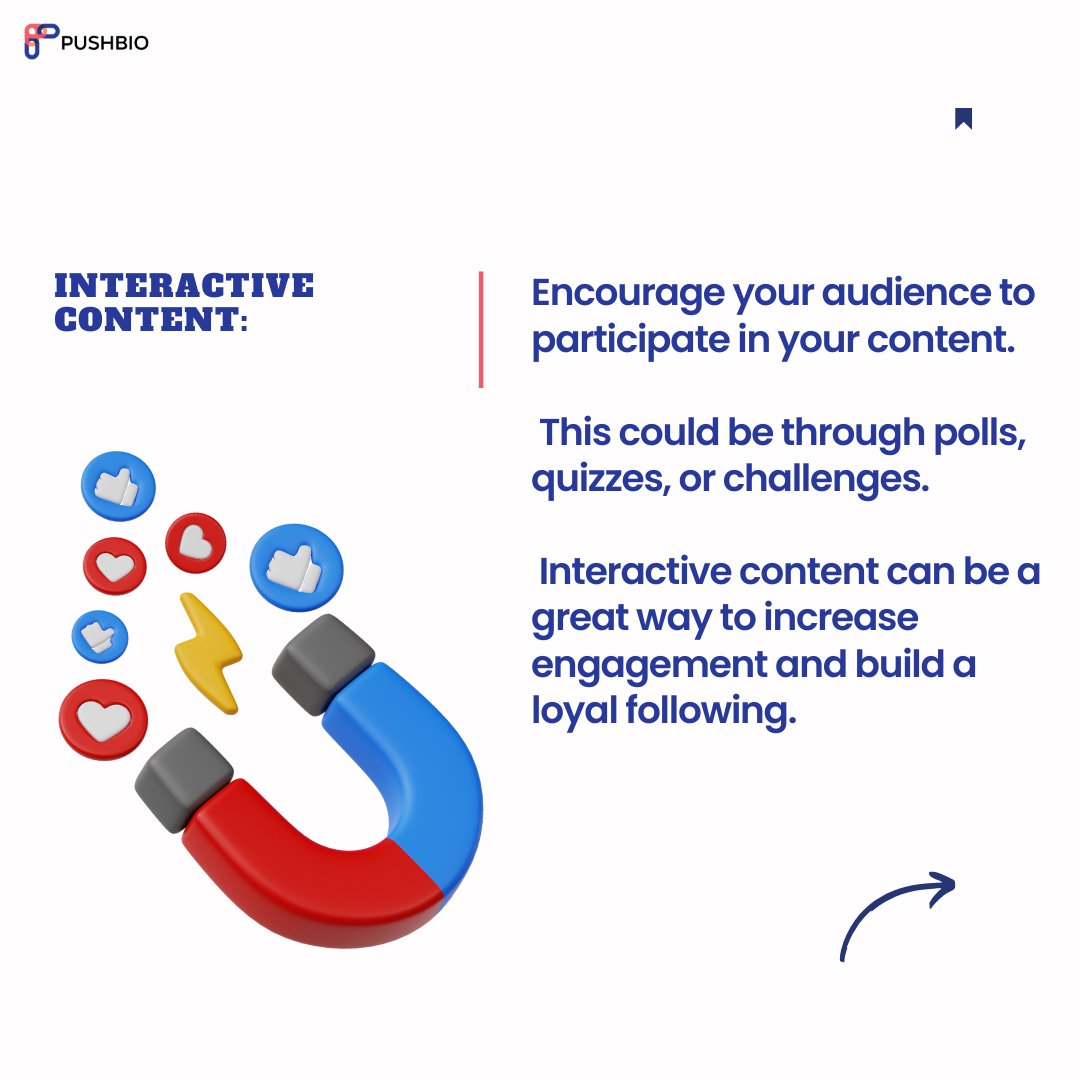 PUSHBIO

INTERACTIVE CONTENT:

Encourage your audience to participate in your content.

This could be through polls, quizzes, or challenges.

Interactive content can be a great way to increase engagement and build a loyal following.